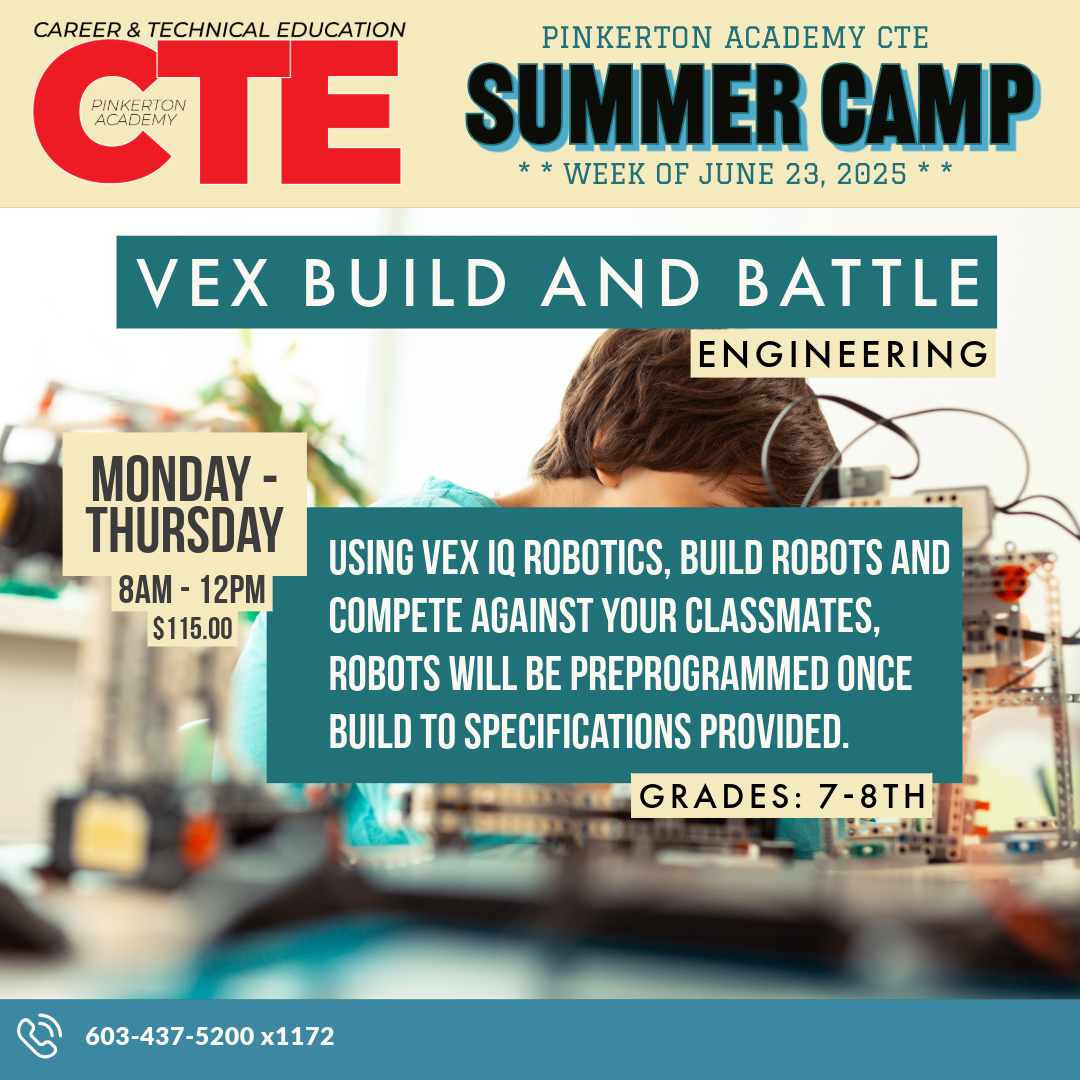 CAREER & TECHNICAL EDUCATION
CTE
PINKERTON ACADEMY

PINKERTON ACADEMY CTE
SUMMER CAMP
* * WEEK OF JUNE 23, 2025 * *

VEX BUILD AND BATTLE
ENGINEERING

MONDAY - THURSDAY
8AM - 12PM
$115.00

USING VEX IQ ROBOTICS, BUILD ROBOTS AND COMPETE AGAINST YOUR CLASSMATES, ROBOTS WILL BE PREPROGRAMMED ONCE BUILD TO SPECIFICATIONS PROVIDED.

GRADES: 7-8TH

603-437-5200 x1172